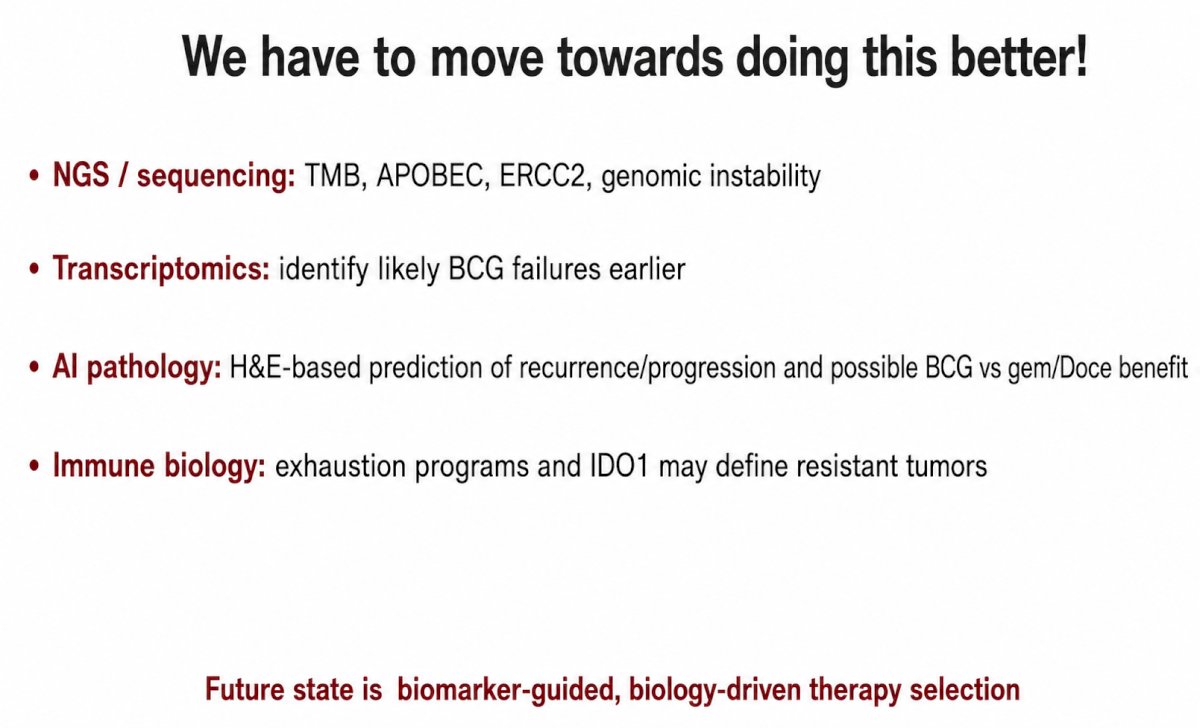 We have to move towards doing this better!

• NGS / sequencing: TMB, APOBEC, ERCC2, genomic instability

• Transcriptomics: identify likely BCG failures earlier

• AI pathology: H&E-based prediction of recurrence/progression and possible BCG vs gem/Doce benefit

• Immune biology: exhaustion programs and IDO1 may define resistant tumors

Future state is biomarker-guided, biology-driven therapy selection